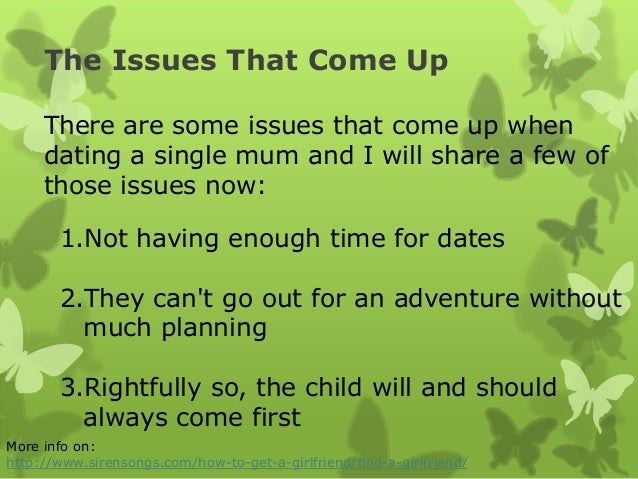 The Issues That Come Up

There are some issues that come up when dating a single mum and I will share a few of those issues now:

1.Not having enough time for dates

2.They can't go out for an adventure without much planning

3.Rightfully so, the child will and should always come first

More info on:
http://www.sirensongs.com/how-to-get-a-girlfriend/find-a-girlfriend/